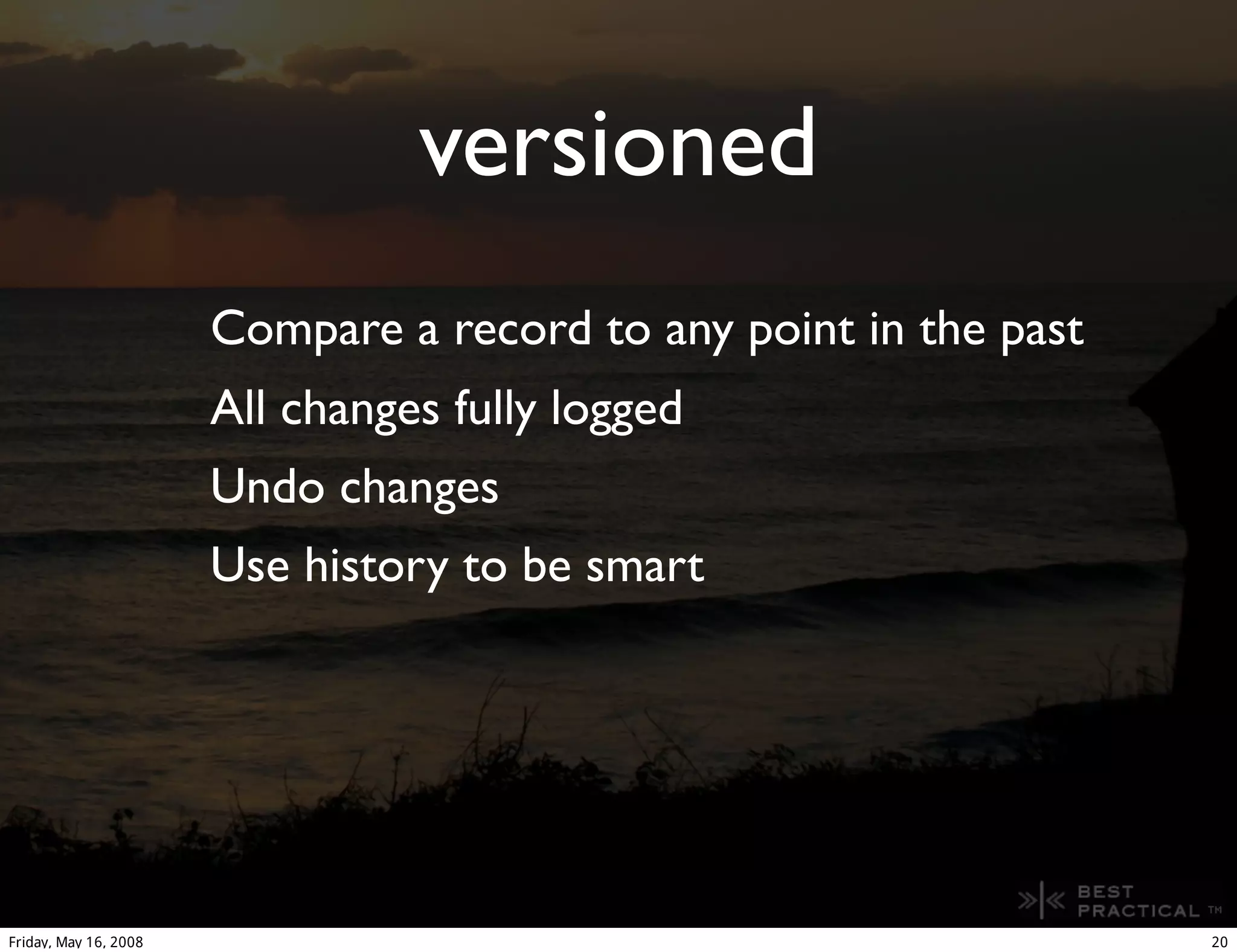 versioned

Compare a record to any point in the past

All changes fully logged

Undo changes

Use history to be smart

BEST PRACTICAL TM

Friday, May 16, 2008

20